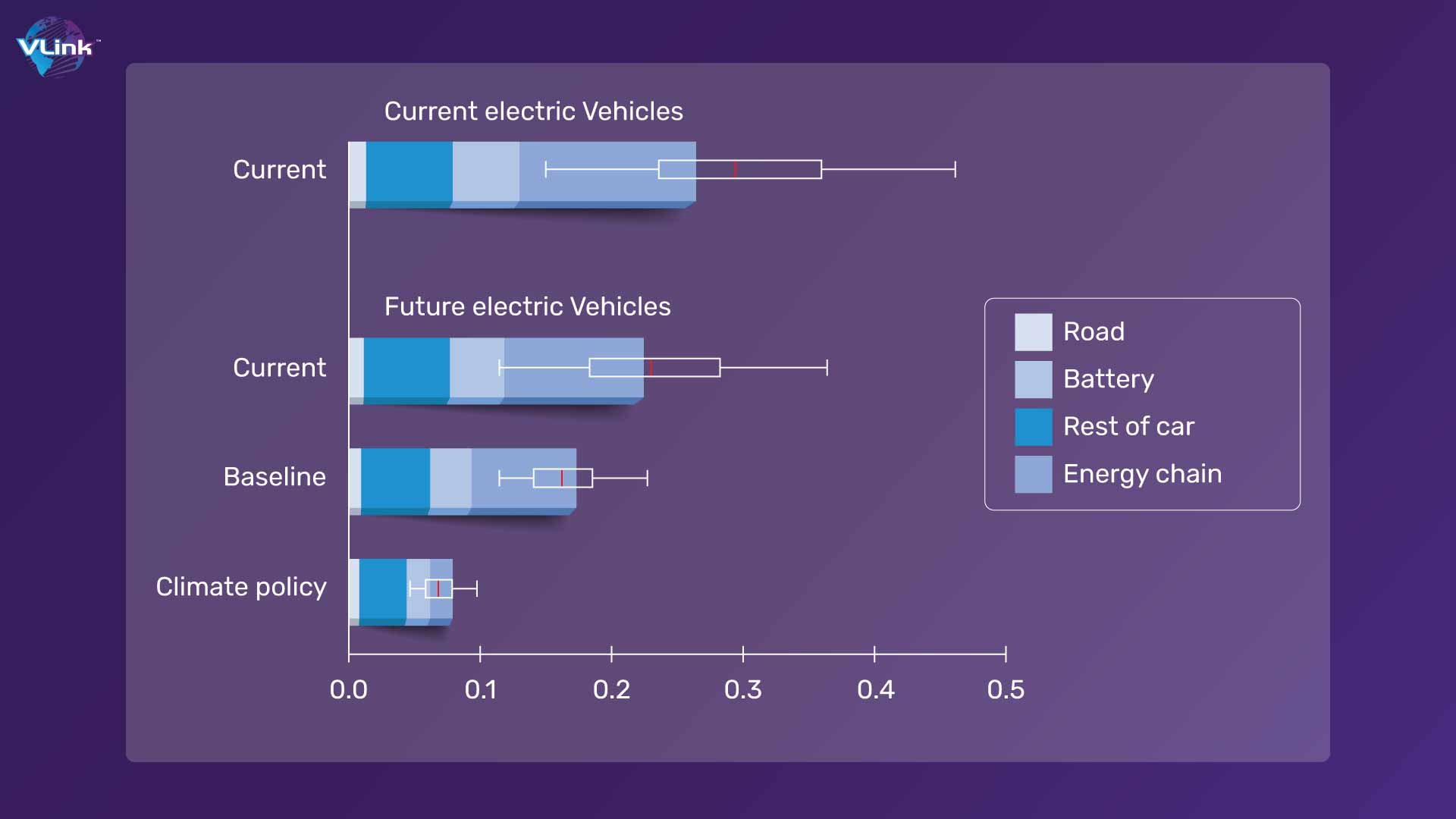 VLink™

Current electric Vehicles

Current

Future electric Vehicles

Current

Baseline

Climate policy

0.0 0.1 0.2 0.3 0.4 0.5

Road
Battery
Rest of car
Energy chain